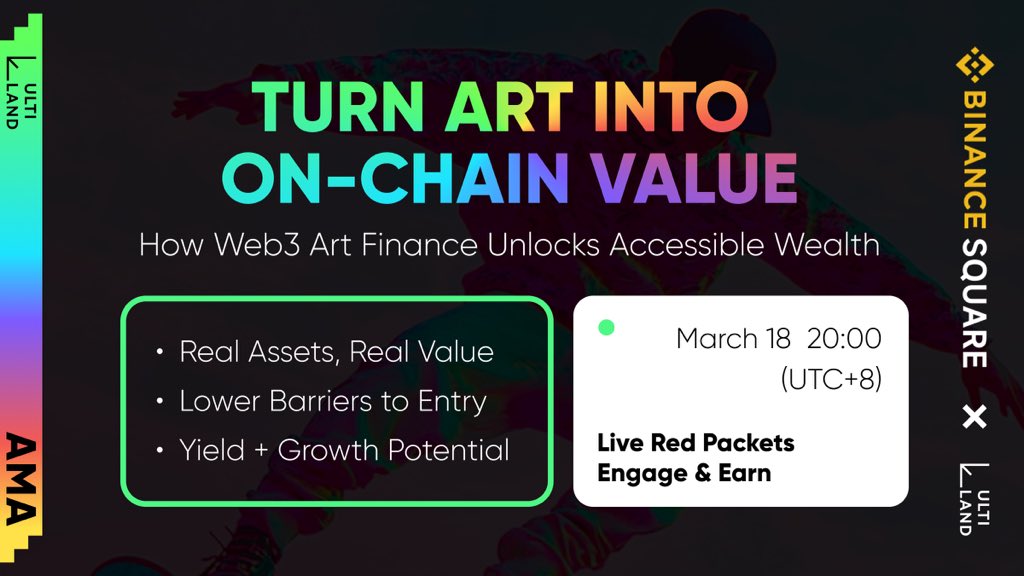 ULTI LAND

AMA

TURN ART INTO ON-CHAIN VALUE

How Web3 Art Finance Unlocks Accessible Wealth

• Real Assets, Real Value
• Lower Barriers to Entry
• Yield + Growth Potential

March 18 20:00 (UTC+8)

Live Red Packets
Engage & Earn

BINANCE SQUARE × ULTI LAND